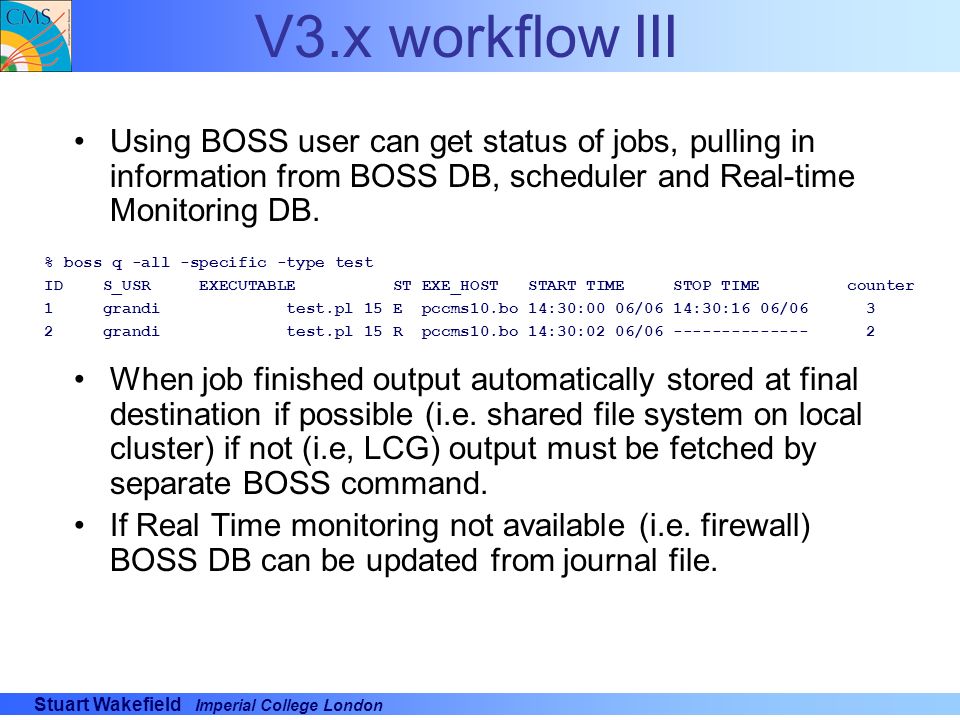 CMS

V3.x workflow III

• Using BOSS user can get status of jobs, pulling in information from BOSS DB, scheduler and Real-time Monitoring DB.

% boss q -all -specific -type test

| ID | S_USR | EXECUTABLE | ST | EXE_HOST | START TIME | STOP TIME | counter |
|---|---|---|---|---|---|---|---|
| 1 | grandi | test.pl 15 | E | pccms10.bo | 14:30:00 06/06 | 14:30:16 06/06 | 3 |
| 2 | grandi | test.pl 15 | R | pccms10.bo | 14:30:02 06/06 | -------------- | 2 |

• When job finished output automatically stored at final destination if possible (i.e. shared file system on local cluster) if not (i.e, LCG) output must be fetched by separate BOSS command.

• If Real Time monitoring not available (i.e. firewall) BOSS DB can be updated from journal file.

Stuart Wakefield Imperial College London